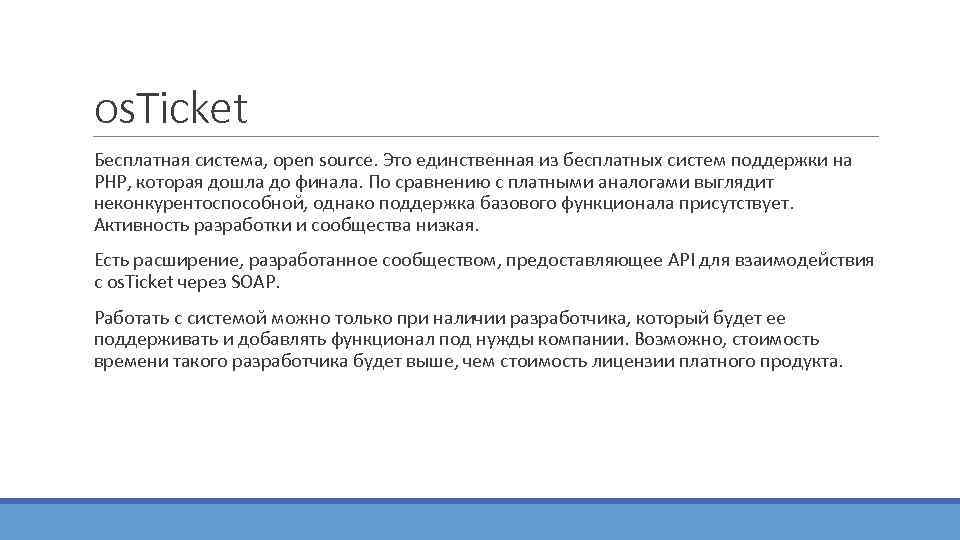 osTicket

Бесплатная система, open source. Это единственная из бесплатных систем поддержки на PHP, которая дошла до финала. По сравнению с платными аналогами выглядит неконкурентоспособной, однако поддержка базового функционала присутствует. Активность разработки и сообщества низкая.

Есть расширение, разработанное сообществом, предоставляющее API для взаимодействия с osTicket через SOAP.

Работать с системой можно только при наличии разработчика, который будет ее поддерживать и добавлять функционал под нужды компании. Возможно, стоимость времени такого разработчика будет выше, чем стоимость лицензии платного продукта.